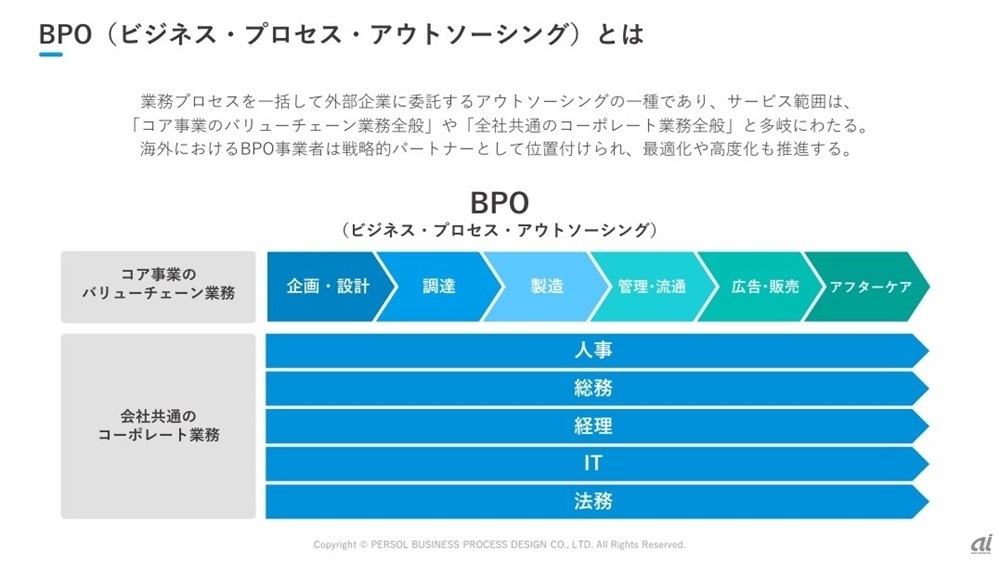 BPO（ビジネス・プロセス・アウトソーシング）とは

業務プロセスを一括して外部企業に委託するアウトソーシングの一種であり、サービス範囲は、「コア事業のバリューチェーン業務全般」や「全社共通のコーポレート業務全般」と多岐にわたる。海外におけるBPO事業者は戦略的パートナーとして位置付けられ、最適化や高度化も推進する。

BPO
（ビジネス・プロセス・アウトソーシング）

コア事業の
バリューチェーン業務

企画・設計
調達
製造
管理・流通
広告・販売
アフターケア

会社共通の
コーポレート業務

人事
総務
経理
IT
法務

Copyright © PERSOL BUSINESS PROCESS DESIGN CO., LTD. All Rights Reserved.

ai